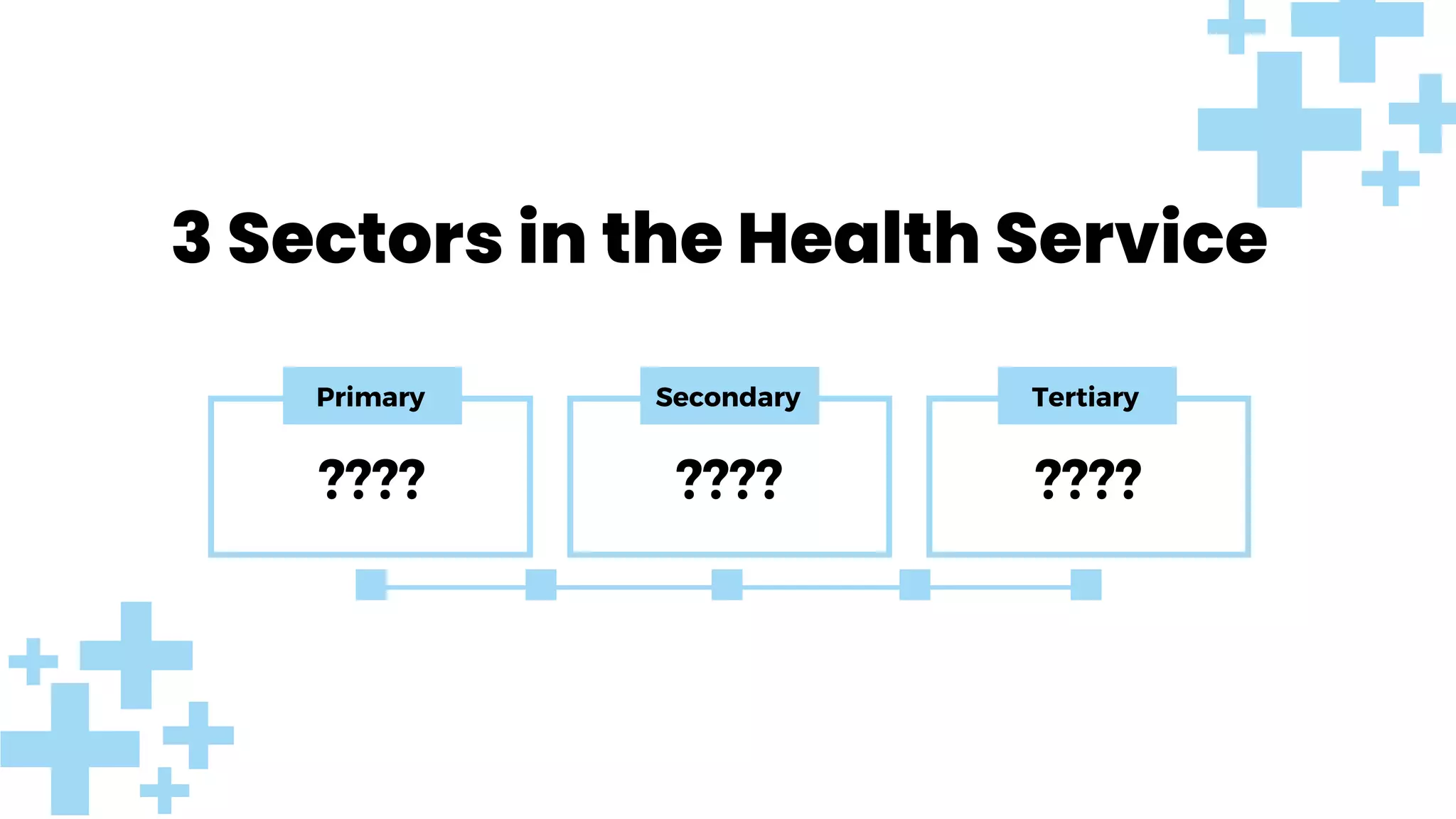 3 Sectors in the Health Service

Primary

????

Secondary

????

Tertiary

????